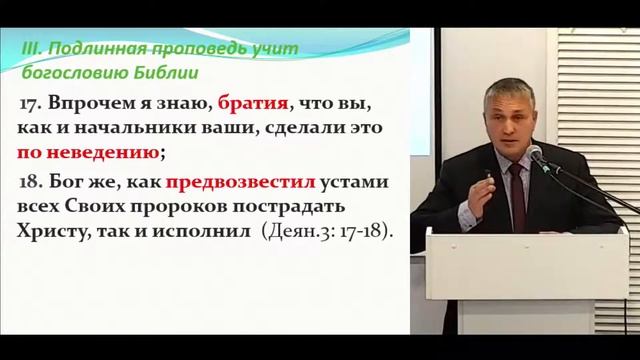 III. Подлинная проповедь учит богословию Библии

17. Впрочем я знаю, братия, что вы, как и начальники ваши, сделали это по неведению;

18. Бог же, как предвозвестил устами всех Своих пророков пострадать Христу, так и исполнил (Деян.3: 17-18).